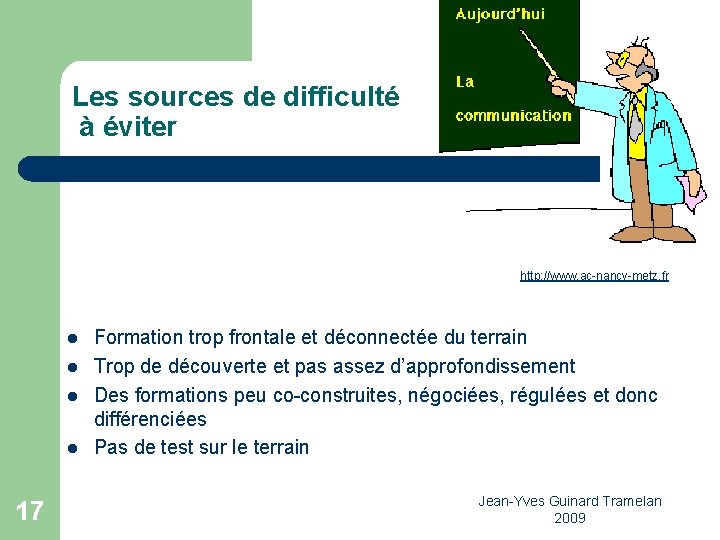 Les sources de difficulté à éviter

Aujourd'hui

La

communication

http://www.ac-nancy-metz.fr

- Formation trop frontale et déconnectée du terrain
- Trop de découverte et pas assez d'approfondissement
- Des formations peu co-construites, négociées, régulées et donc différenciées
- Pas de test sur le terrain

17

Jean-Yves Guinard Tramelan 2009